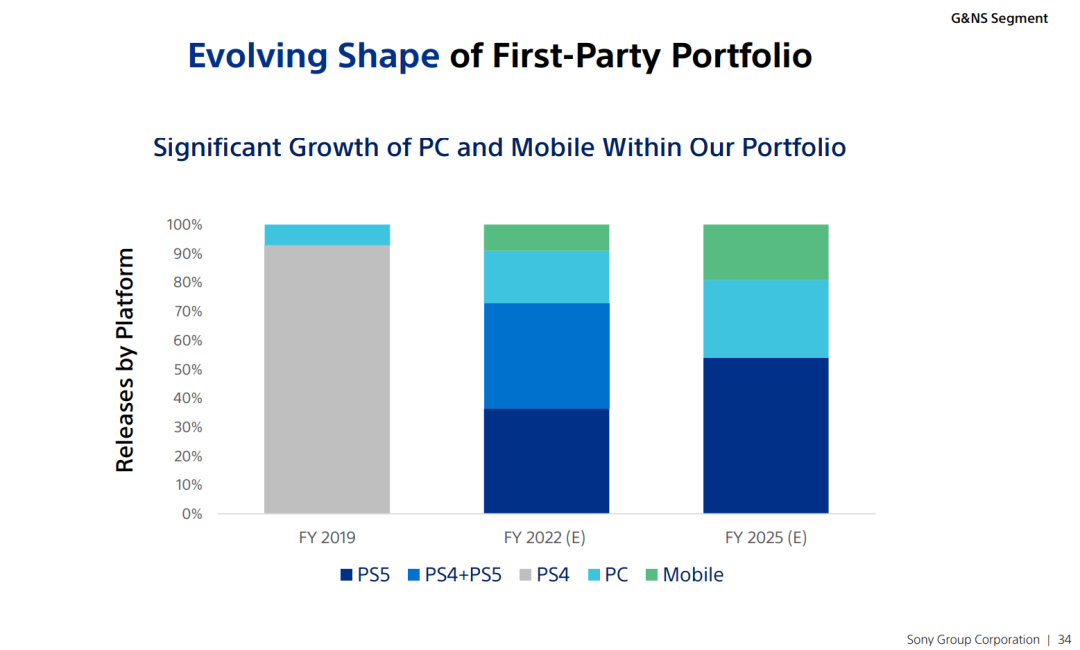 G&NS Segment

Evolving Shape of First-Party Portfolio

Significant Growth of PC and Mobile Within Our Portfolio

Releases by Platform

100%
90%
80%
70%
60%
50%
40%
30%
20%
10%
0%

FY 2019
FY 2022 (E)
FY 2025 (E)

PS5 PS4+PS5 PS4 PC Mobile

Sony Group Corporation | 34